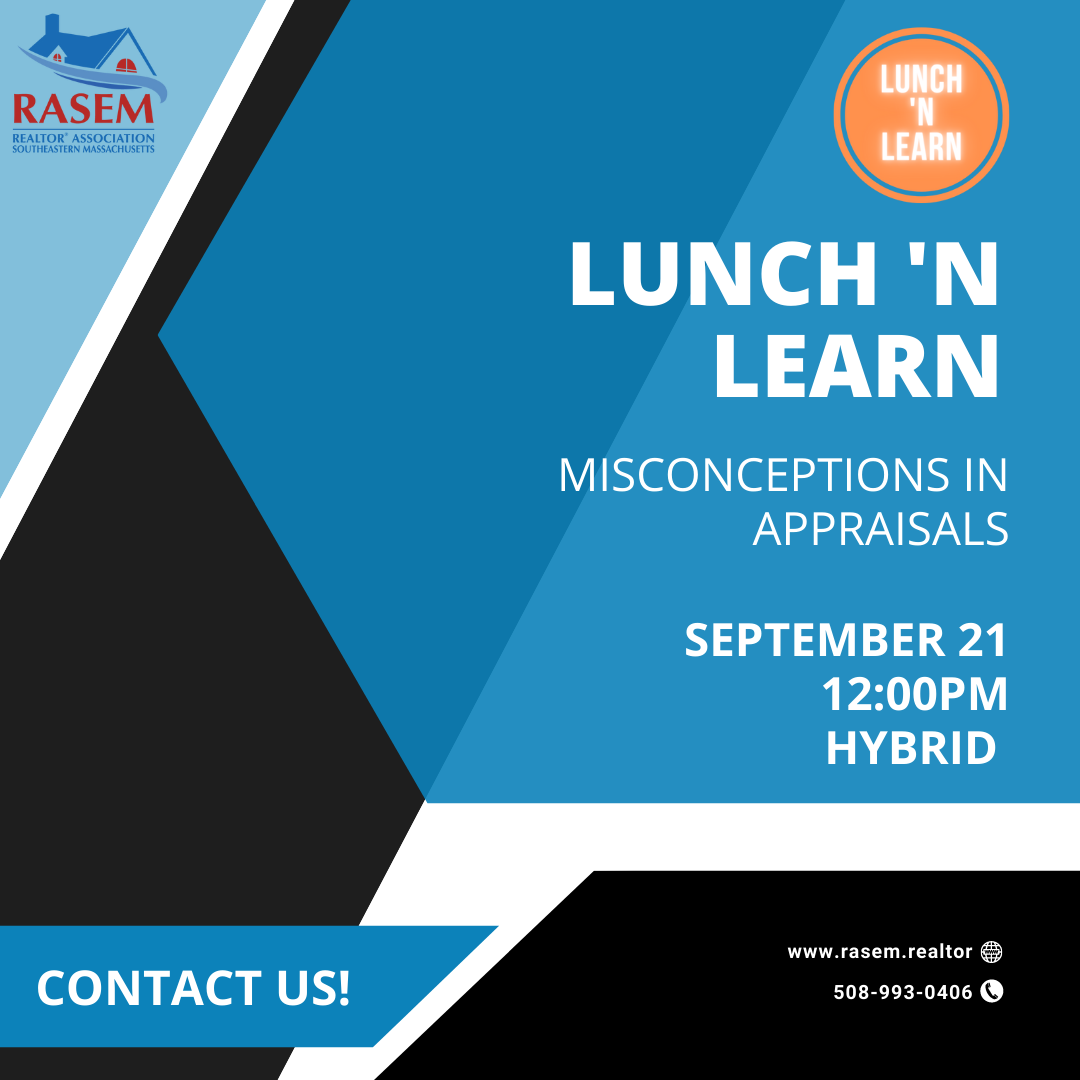 RASEM
REALTOR® ASSOCIATION
SOUTHEASTERN MASSACHUSETTS

LUNCH 'N LEARN

LUNCH 'N LEARN

MISCONCEPTIONS IN APPRAISALS

SEPTEMBER 21
12:00PM
HYBRID

CONTACT US!

www.rasem.realtor

508-993-0406